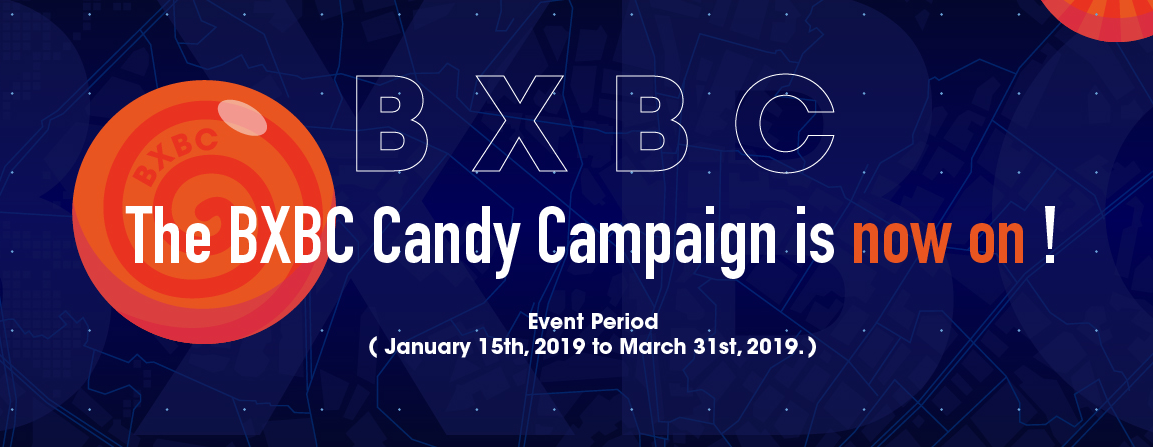 BXBC

BXBC

The BXBC Candy Campaign is now on !

Event Period
( January 15th, 2019 to March 31st, 2019. )